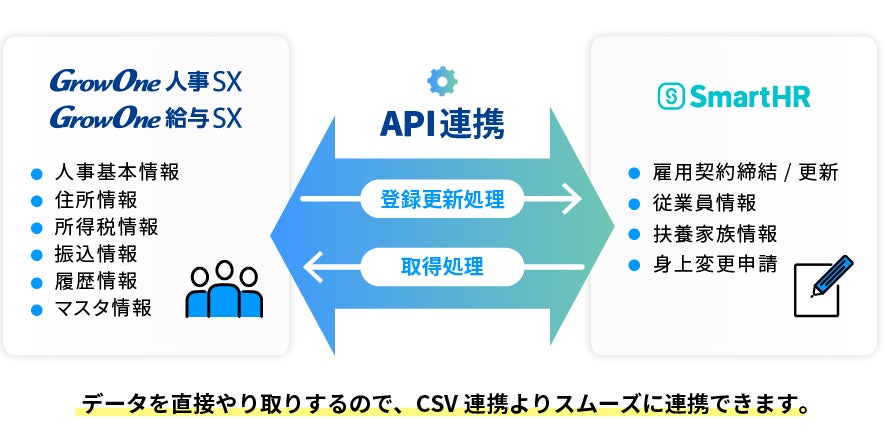 GrowOne 人事SX
GrowOne 給与SX

人事基本情報
住所情報
所得税情報
振込情報
履歴情報
マスタ情報

API連携

登録更新処理

取得処理

SmartHR

雇用契約締結 / 更新
従業員情報
扶養家族情報
身上変更申請

データを直接やり取りするので、CSV 連携よりスムーズに連携できます。